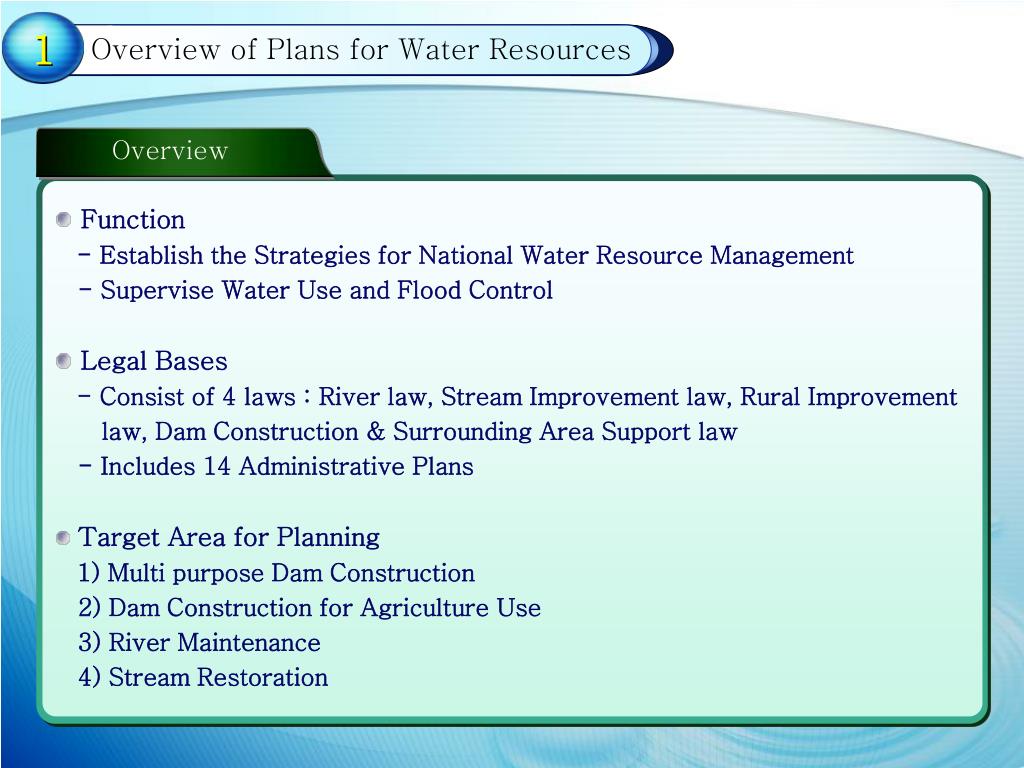 1 Overview of Plans for Water Resources

Overview

Function
- Establish the Strategies for National Water Resource Management
- Supervise Water Use and Flood Control

Legal Bases
- Consist of 4 laws : River law, Stream Improvement law, Rural Improvement law, Dam Construction & Surrounding Area Support law
- Includes 14 Administrative Plans

Target Area for Planning
1) Multi purpose Dam Construction
2) Dam Construction for Agriculture Use
3) River Maintenance
4) Stream Restoration